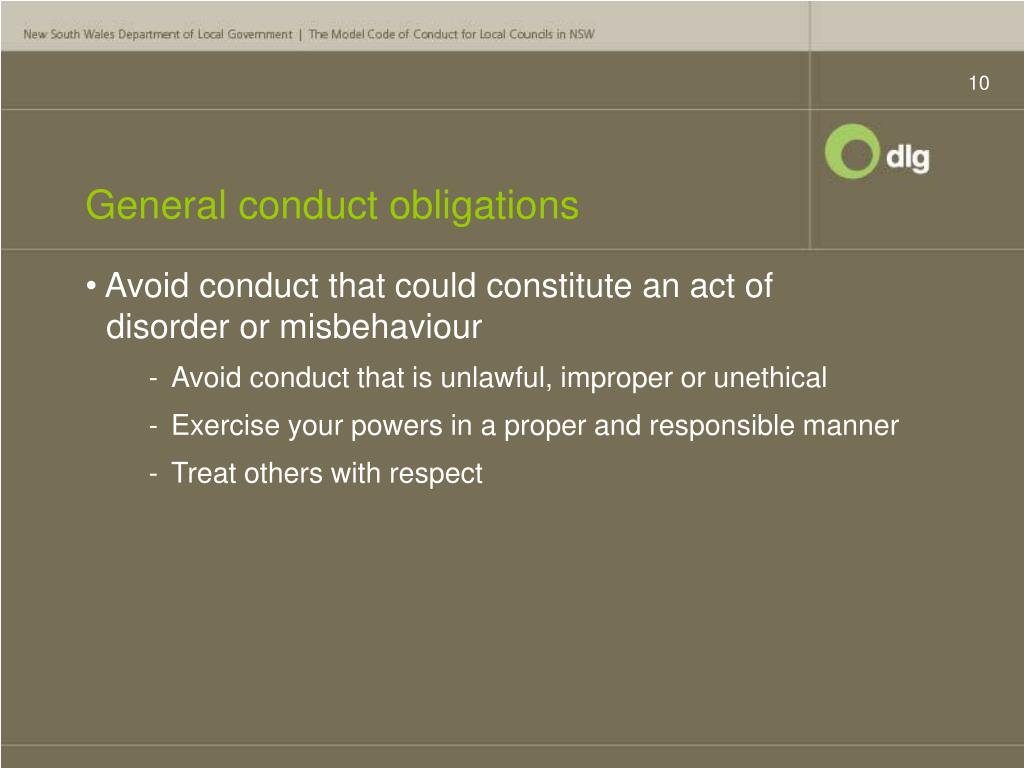 New South Wales Department of Local Government | The Model Code of Conduct for Local Councils in NSW

10

dlg

General conduct obligations

• Avoid conduct that could constitute an act of disorder or misbehaviour

- Avoid conduct that is unlawful, improper or unethical
- Exercise your powers in a proper and responsible manner
- Treat others with respect